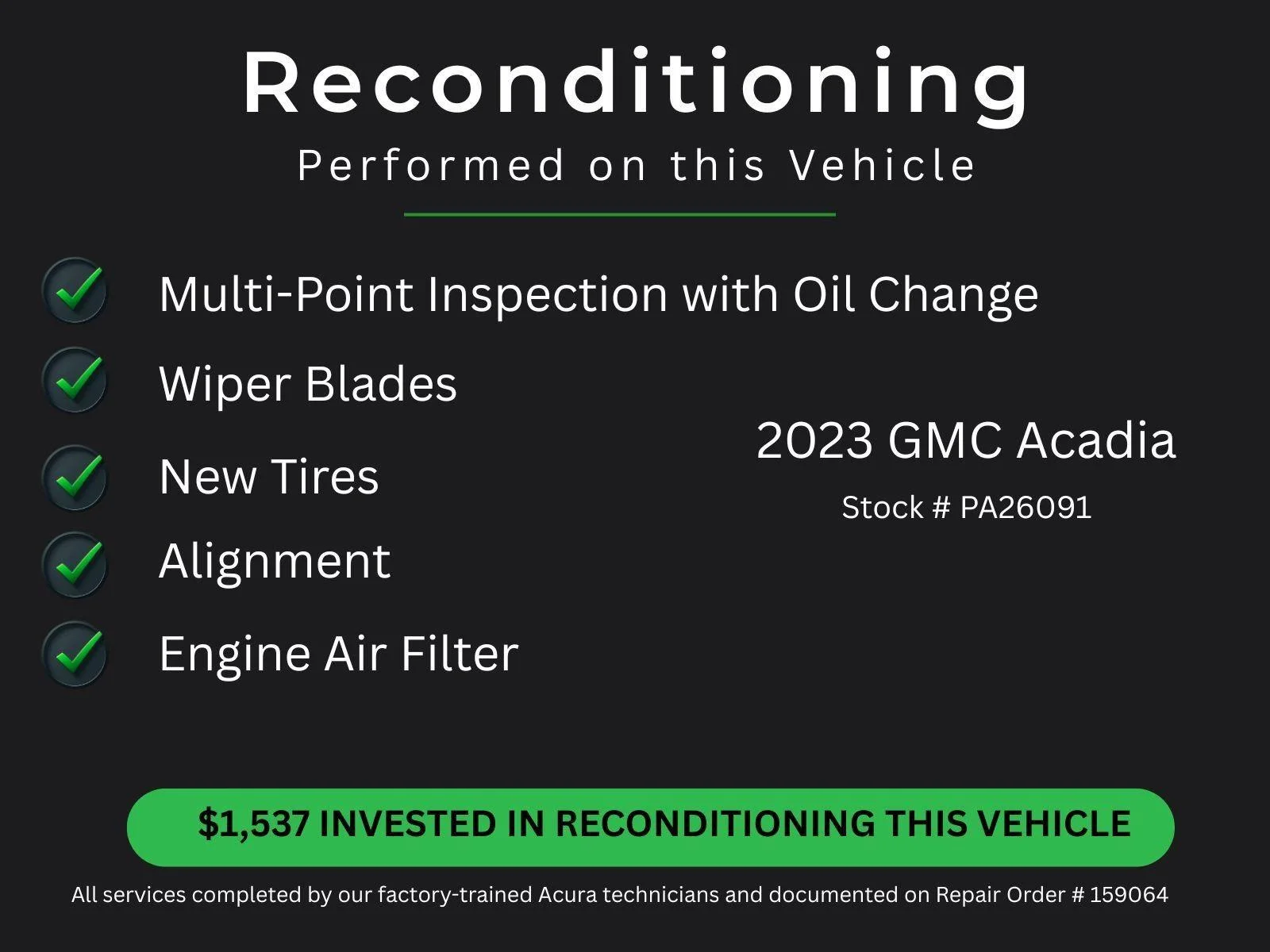 Reconditioning
Performed on this Vehicle

Multi-Point Inspection with Oil Change

Wiper Blades

New Tires

Alignment

Engine Air Filter

2023 GMC Acadia
Stock # PA26091

\$1,537 INVESTED IN RECONDITIONING THIS VEHICLE

All services completed by our factory-trained Acura technicians and documented on Repair Order # 159064